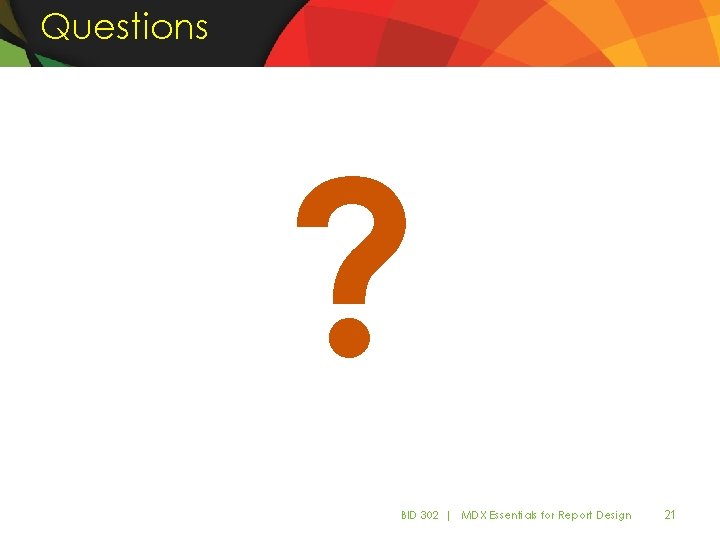 Questions

?

BID 302 | MDX Essentials for Report Design 21